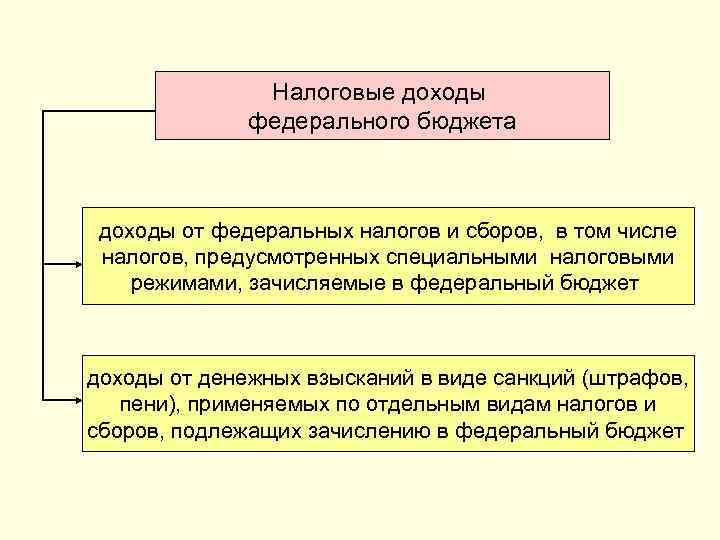 Налоговые доходы федерального бюджета

доходы от федеральных налогов и сборов, в том числе налогов, предусмотренных специальными налоговыми режимами, зачисляемые в федеральный бюджет

доходы от денежных взысканий в виде санкций (штрафов, пени), применяемых по отдельным видам налогов и сборов, подлежащих зачислению в федеральный бюджет